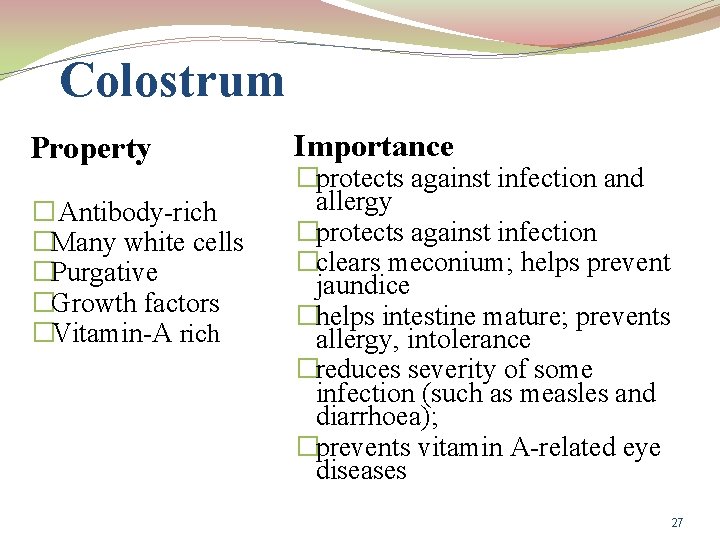 Colostrum

Property

□ Antibody-rich
□Many white cells
□Purgative
□Growth factors
□Vitamin-A rich

Importance

□protects against infection and allergy
□protects against infection
□clears meconium; helps prevent jaundice
□helps intestine mature; prevents allergy, intolerance
□reduces severity of some infection (such as measles and diarrhoea);
□prevents vitamin A-related eye diseases

27